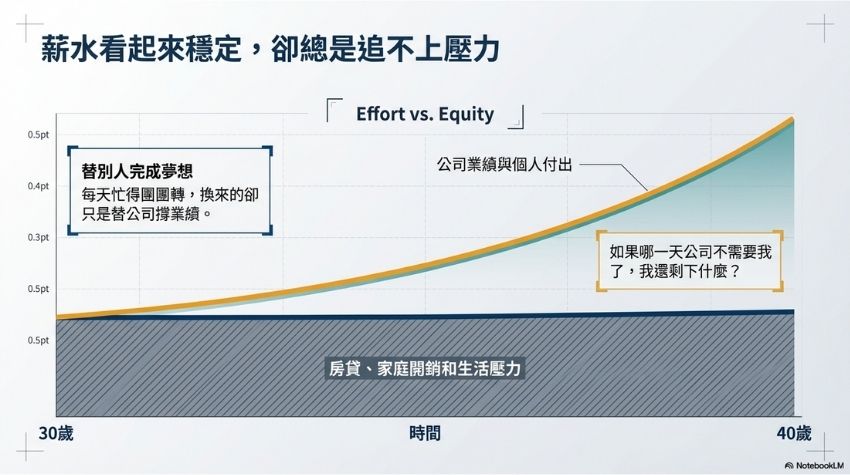 薪水看起來穩定，卻總是追不上壓力

Effort vs. Equity

0.5pt
0.4pt
0.3pt
0.5pt
0.5pt

替別人完成夢想
每天忙得團團轉，換來的卻只是替公司撐業績。

公司業績與個人付出

如果哪一天公司不需要我了，我還剩下什麼？

房貸、家庭開銷和生活壓力

30歲
時間
40歲

NotebookLM